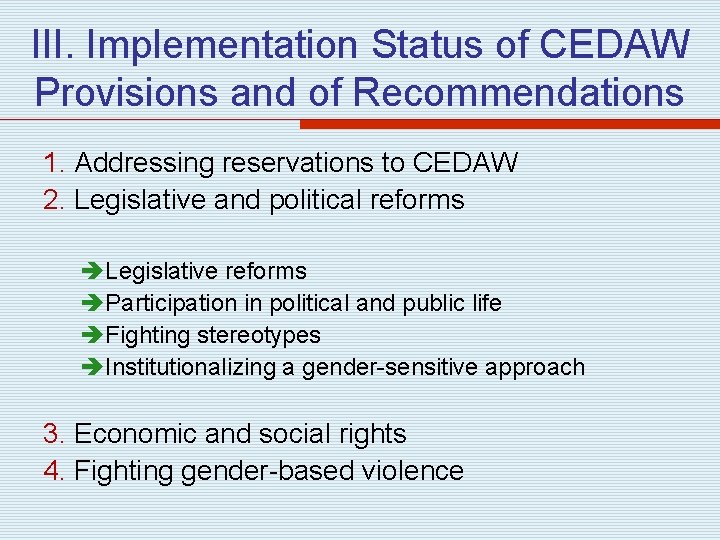 III. Implementation Status of CEDAW Provisions and of Recommendations

1. Addressing reservations to CEDAW
2. Legislative and political reforms

➔Legislative reforms
➔Participation in political and public life
➔Fighting stereotypes
➔Institutionalizing a gender-sensitive approach

3. Economic and social rights
4. Fighting gender-based violence